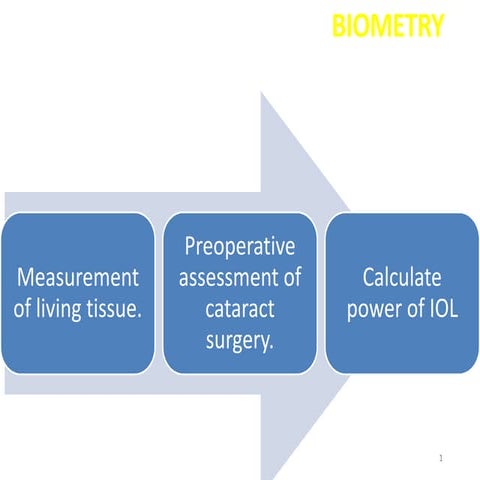 BIOMETRY

Measurement of living tissue.

Preoperative assessment of cataract surgery.

Calculate power of IOL

1